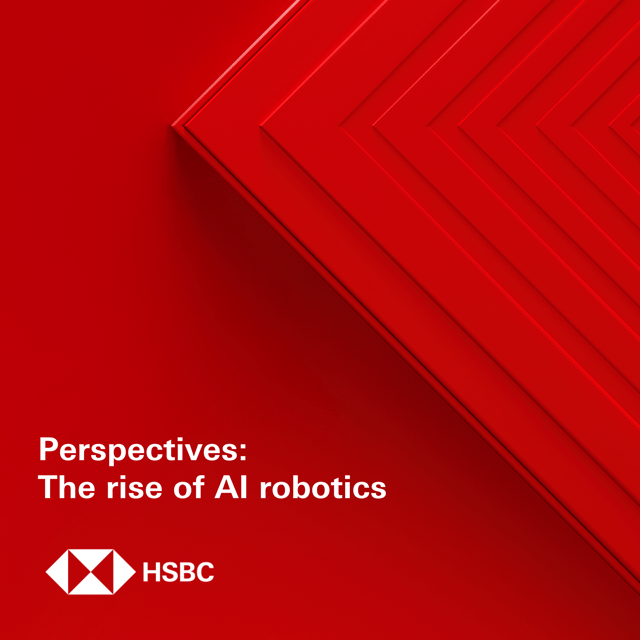 Perspectives:
The rise of AI robotics

HSBC